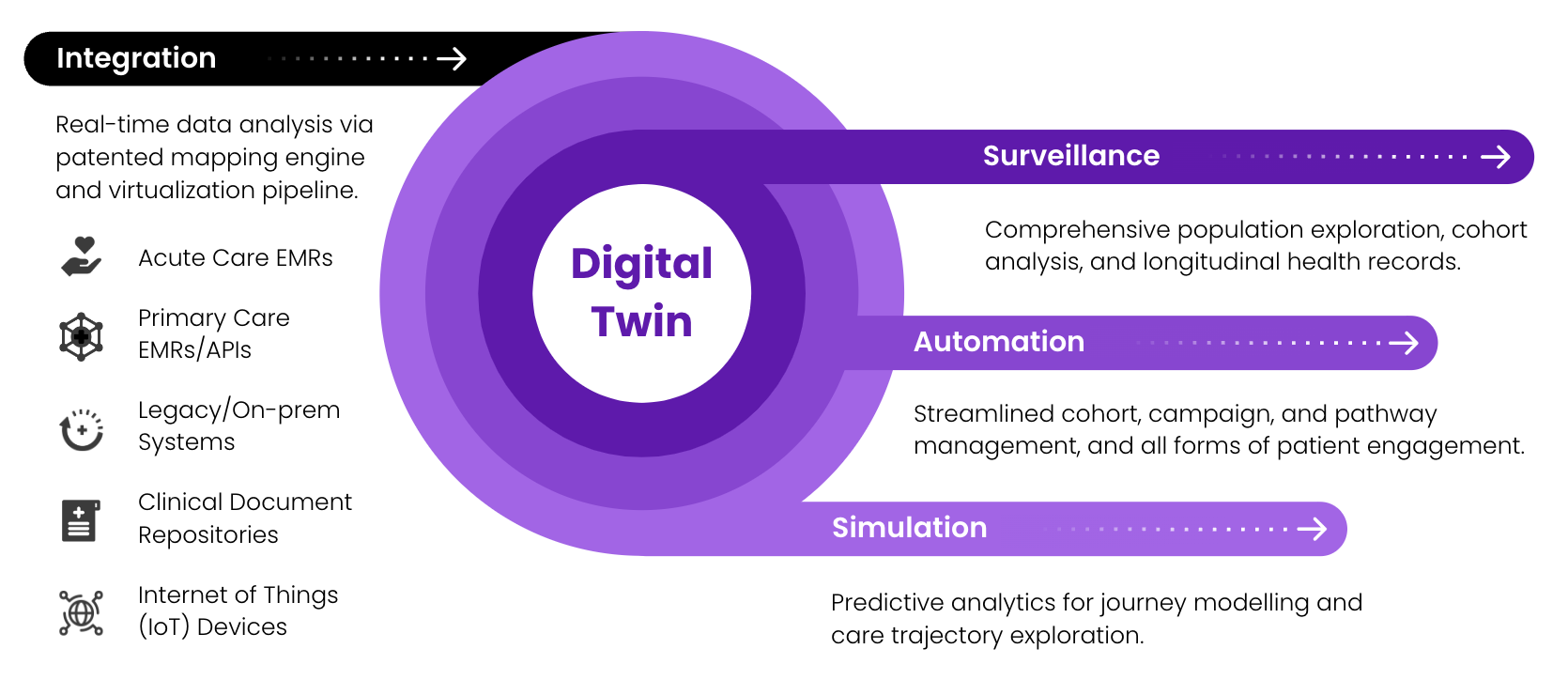 Integration

Real-time data analysis via patented mapping engine and virtualization pipeline.

Acute Care EMRs

Primary Care EMRs/APIs

Legacy/On-prem Systems

Clinical Document Repositories

Internet of Things (IoT) Devices

Digital Twin

Surveillance

Comprehensive population exploration, cohort analysis, and longitudinal health records.

Automation

Streamlined cohort, campaign, and pathway management, and all forms of patient engagement.

Simulation

Predictive analytics for journey modelling and care trajectory exploration.